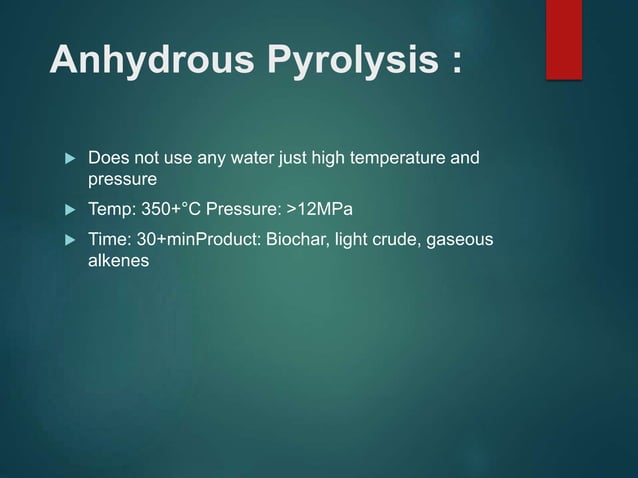 Anhydrous Pyrolysis :

▶ Does not use any water just high temperature and pressure

▶ Temp: 350+°C Pressure: >12MPa

▶ Time: 30+minProduct: Biochar, light crude, gaseous alkenes